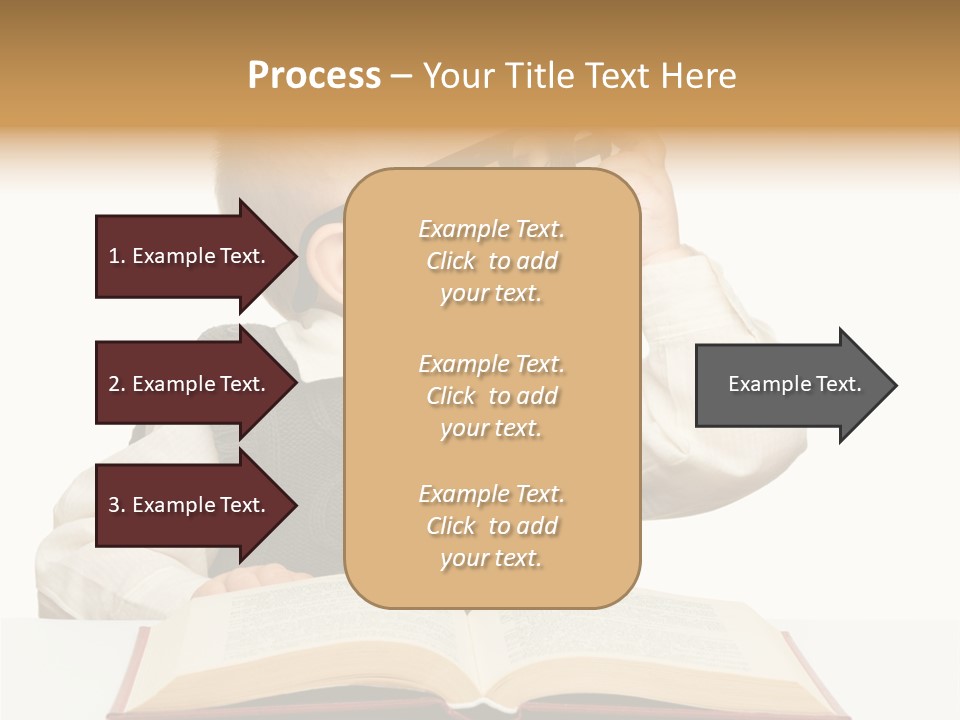 Process – Your Title Text Here

1. Example Text.

2. Example Text.

3. Example Text.

Example Text. Click to add your text.

Example Text. Click to add your text.

Example Text. Click to add your text.

Example Text.